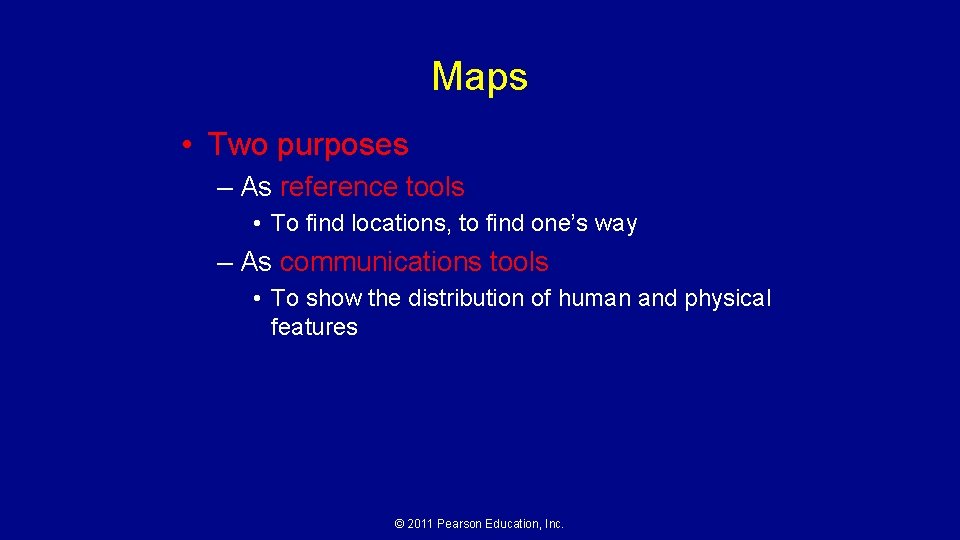 Maps

• Two purposes

– As reference tools

• To find locations, to find one's way

– As communications tools

• To show the distribution of human and physical features

© 2011 Pearson Education, Inc.